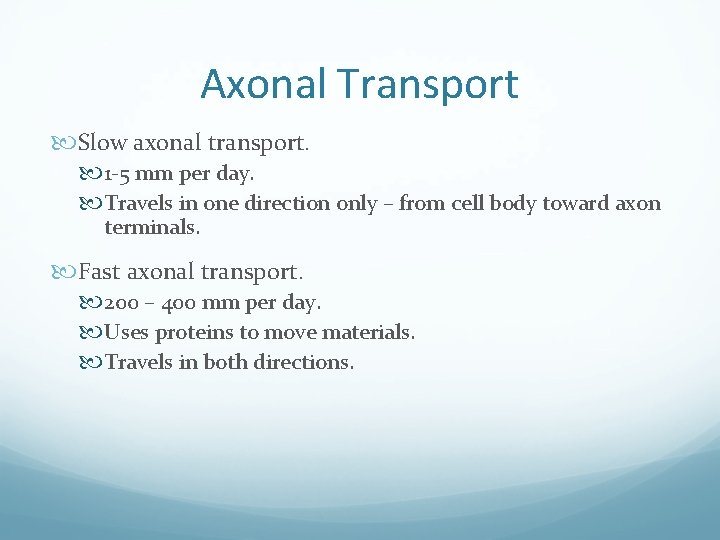 Axonal Transport

Slow axonal transport.

1-5 mm per day.

Travels in one direction only – from cell body toward axon terminals.

Fast axonal transport.

200 – 400 mm per day.

Uses proteins to move materials.

Travels in both directions.